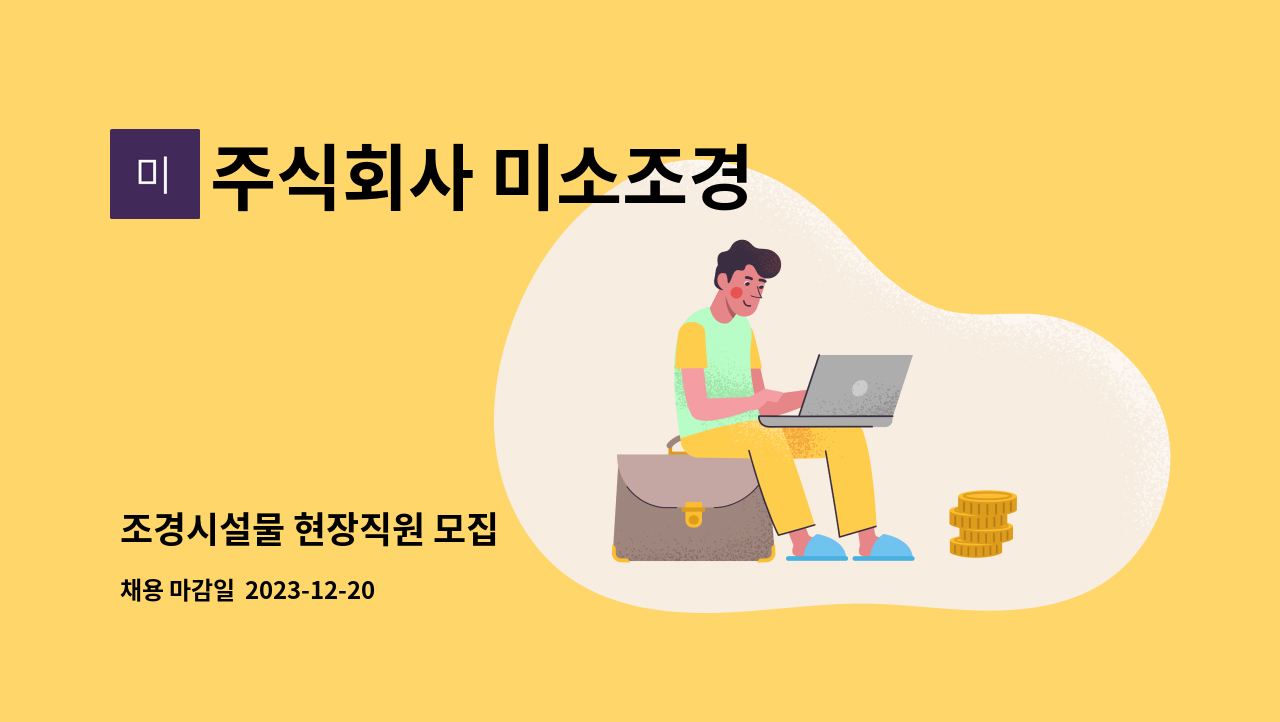 미

주식회사 미소조경

조경시설물 현장직원 모집

채용 마감일 2023-12-20